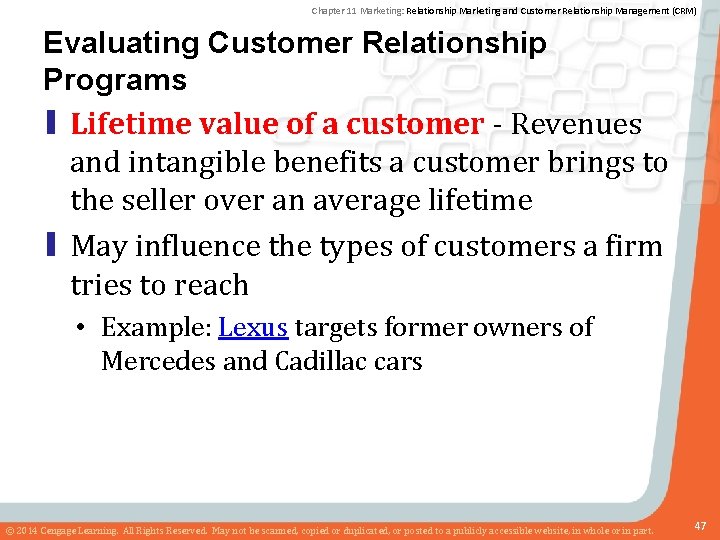 Chapter 11 Marketing: Relationship Marketing and Customer Relationship Management (CRM)

Evaluating Customer Relationship Programs

Lifetime value of a customer - Revenues and intangible benefits a customer brings to the seller over an average lifetime

May influence the types of customers a firm tries to reach

• Example: Lexus targets former owners of Mercedes and Cadillac cars

© 2014 Cengage Learning. All Rights Reserved. May not be scanned, copied or duplicated, or posted to a publicly accessible website, in whole or in part.

47